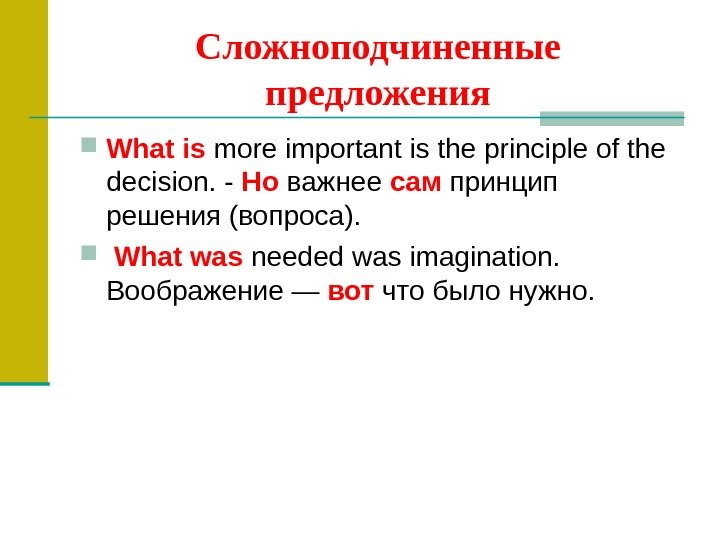 Сложноподчиненные предложения

What is more important is the principle of the decision. - Но важнее сам принцип решения (вопроса).

What was needed was imagination. Воображение — вот что было нужно.